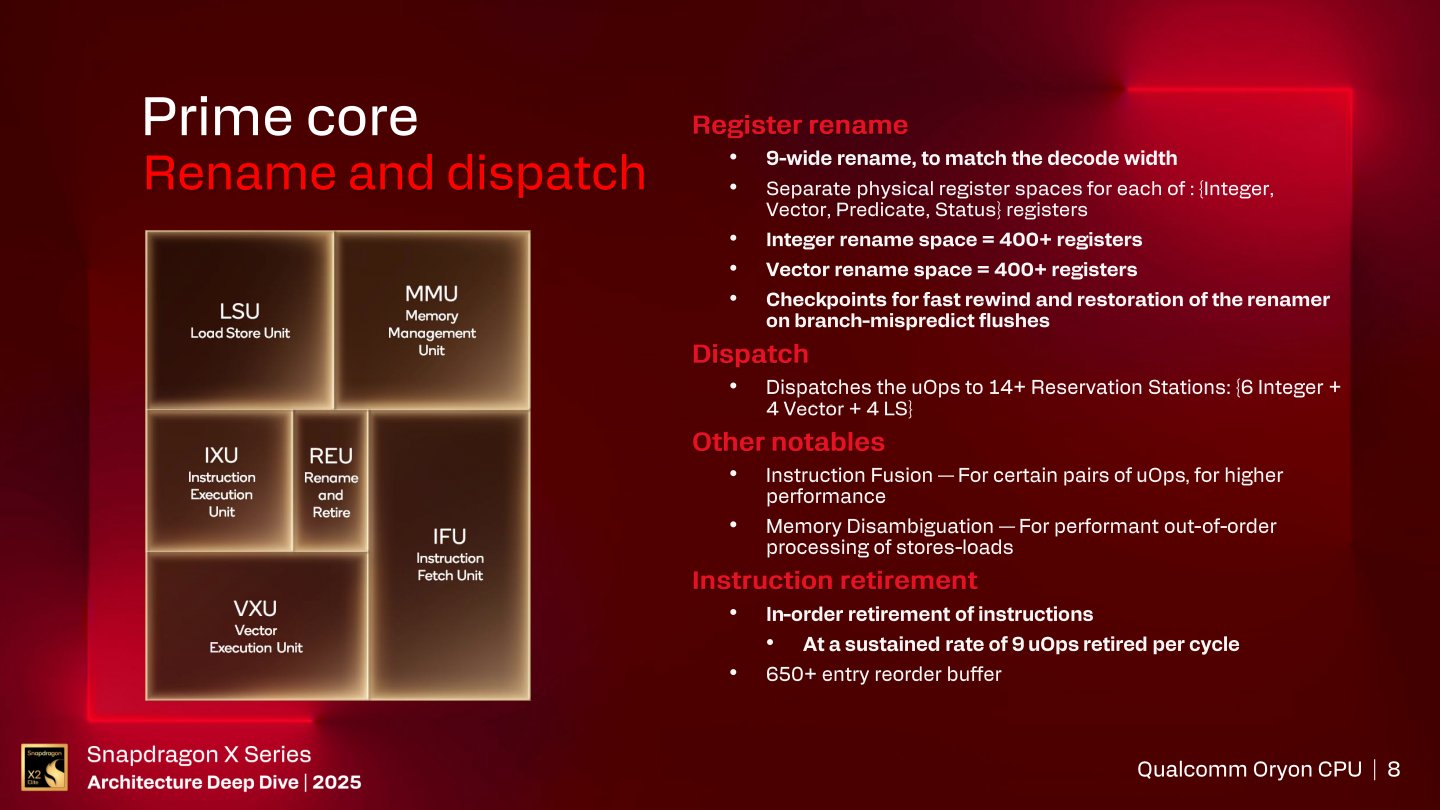 Prime core
Rename and dispatch

LSU
Load Store Unit

MMU
Memory Management Unit

IXU
Instruction Execution Unit

REU
Rename and Retire

IFU
Instruction Fetch Unit

VXU
Vector Execution Unit

Register rename
• 9-wide rename, to match the decode width
• Separate physical register spaces for each of : {Integer, Vector, Predicate, Status} registers
• Integer rename space = 400+ registers
• Vector rename space = 400+ registers
• Checkpoints for fast rewind and restoration of the renamer on branch-mispredict flushes

Dispatch
• Dispatches the uOps to 14+ Reservation Stations: {6 Integer + 4 Vector + 4 LS}

Other notables
• Instruction Fusion — For certain pairs of uOps, for higher performance
• Memory Disambiguation — For performant out-of-order processing of stores-loads

Instruction retirement
• In-order retirement of instructions
• At a sustained rate of 9 uOps retired per cycle
• 650+ entry reorder buffer

Snapdragon X2 Elite
Snapdragon X Series
Architecture Deep Dive | 2025

Qualcomm Oryon CPU | 8